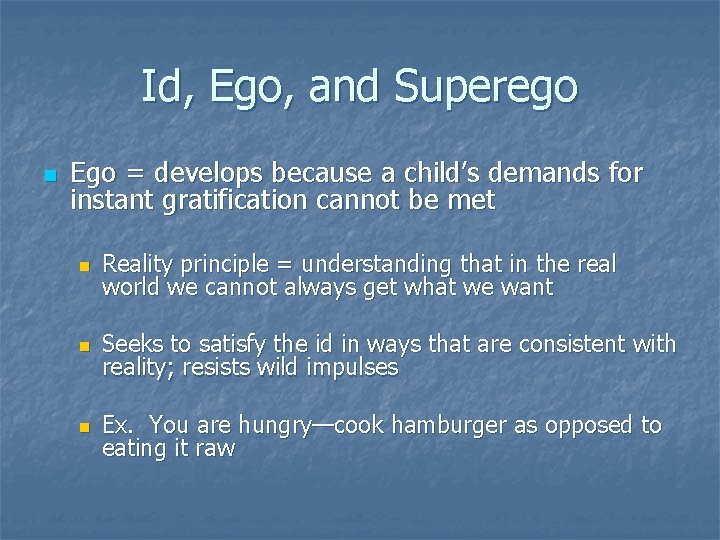 Id, Ego, and Superego

Ego = develops because a child's demands for instant gratification cannot be met

Reality principle = understanding that in the real world we cannot always get what we want

Seeks to satisfy the id in ways that are consistent with reality; resists wild impulses

Ex. You are hungry—cook hamburger as opposed to eating it raw